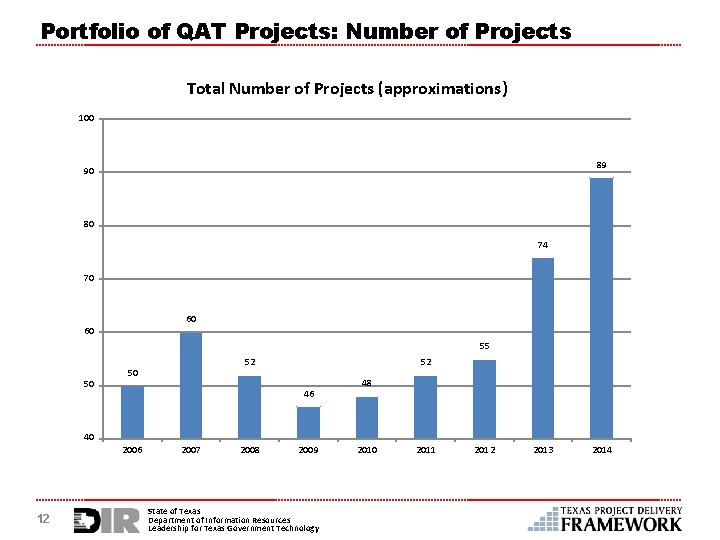 Portfolio of QAT Projects: Number of Projects

Total Number of Projects (approximations)

100
90
80
70
60
50
40

50
60
52
46
48
52
55
74
89

2006
2007
2008
2009
2010
2011
2012
2013
2014

12

DIR
State of Texas
Department of Information Resources
Leadership for Texas Government Technology

TEXAS PROJECT DELIVERY
FRAMEWORK